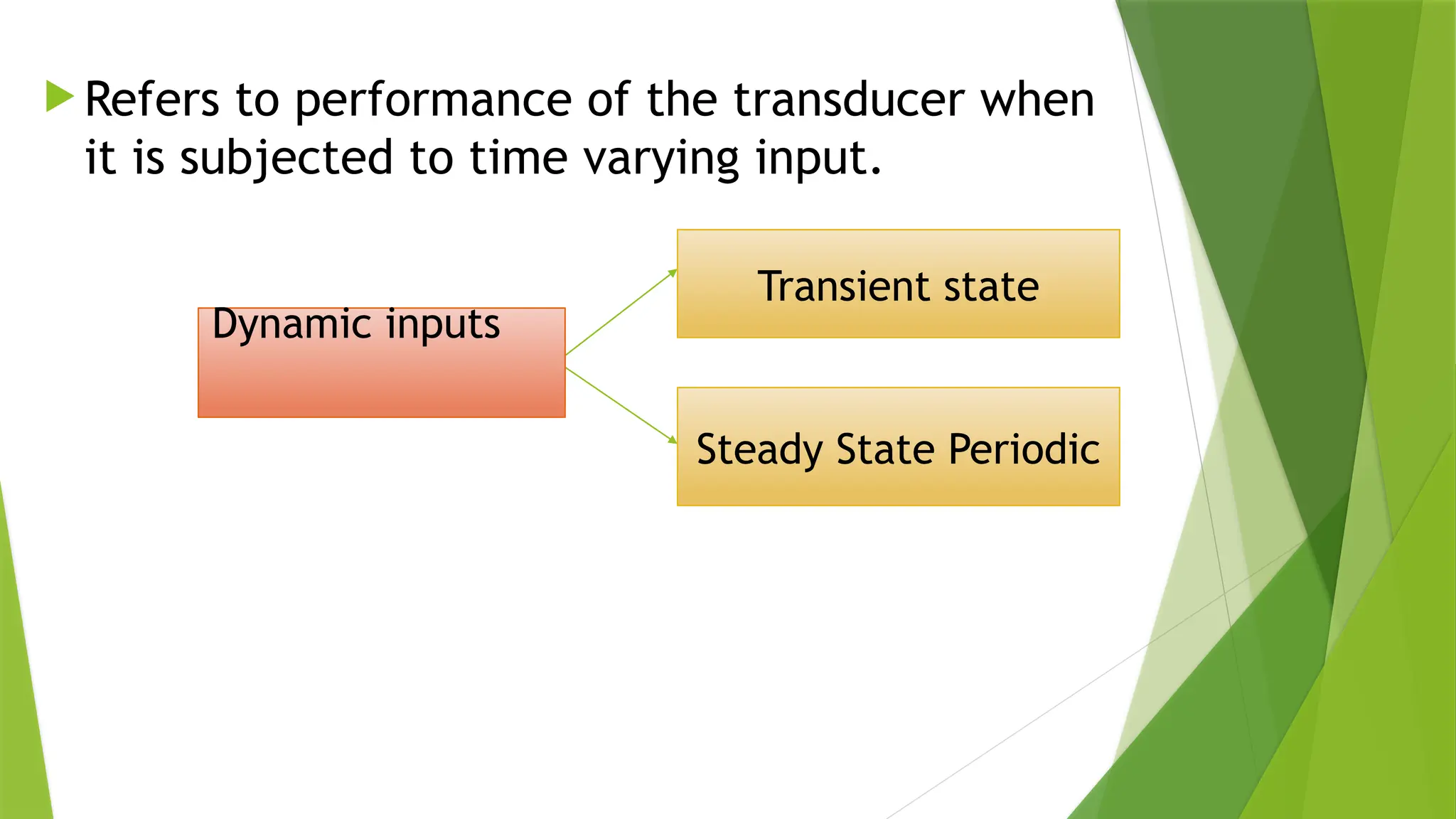 Refers to performance of the transducer when it is subjected to time varying input.

Dynamic inputs

Transient state

Steady State Periodic